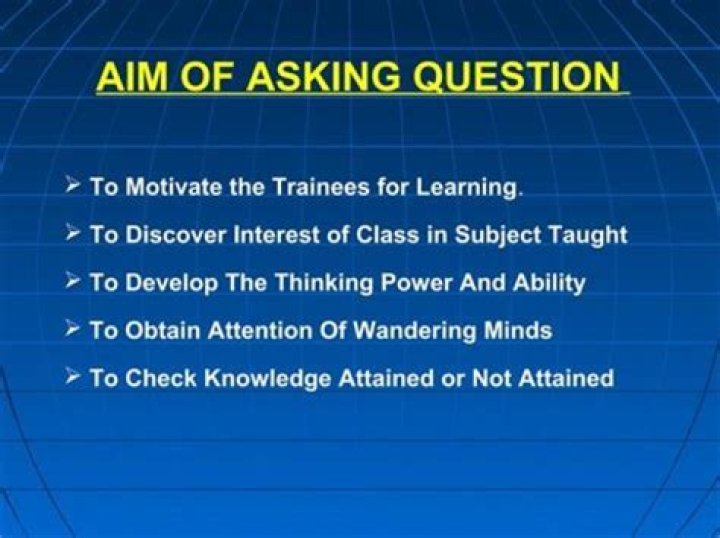 AIM OF ASKING QUESTION

➢ To Motivate the Trainees for Learning.

➢ To Discover Interest of Class in Subject Taught

➢ To Develop The Thinking Power And Ability

➢ To Obtain Attention Of Wandering Minds

➢ To Check Knowledge Attained or Not Attained